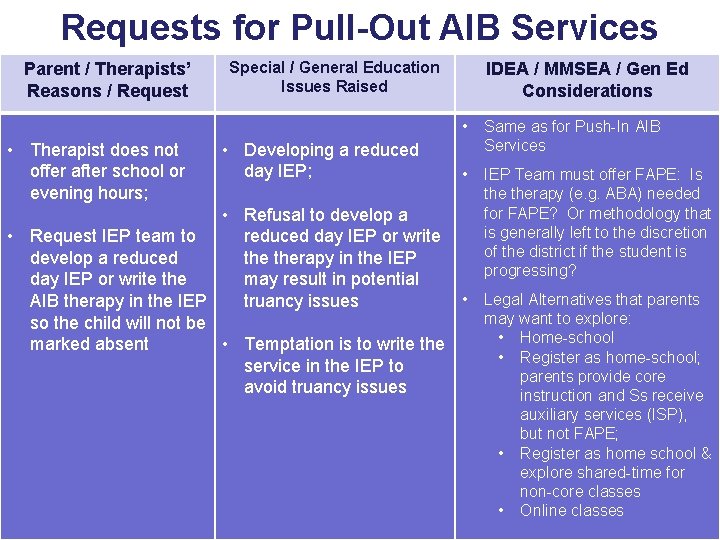 Requests for Pull-Out AIB Services

| Parent / Therapists' Reasons / Request | Special / General Education Issues Raised | IDEA / MMSEA / Gen Ed Considerations |
|---|---|---|
| • Therapist does not offer after school or evening hours; • Request IEP team to develop a reduced day IEP or write the AIB therapy in the IEP so the child will not be marked absent | • Developing a reduced day IEP; • Refusal to develop a reduced day IEP or write the therapy in the IEP may result in potential truancy issues • Temptation is to write the service in the IEP to avoid truancy issues | • Same as for Push-In AIB Services • IEP Team must offer FAPE: Is the therapy (e.g. ABA) needed for FAPE? Or methodology that is generally left to the discretion of the district if the student is progressing? • Legal Alternatives that parents may want to explore: • Home-school • Register as home-school; parents provide core instruction and Ss receive auxiliary services (ISP), but not FAPE; • Register as home school & explore shared-time for non-core classes • Online classes |